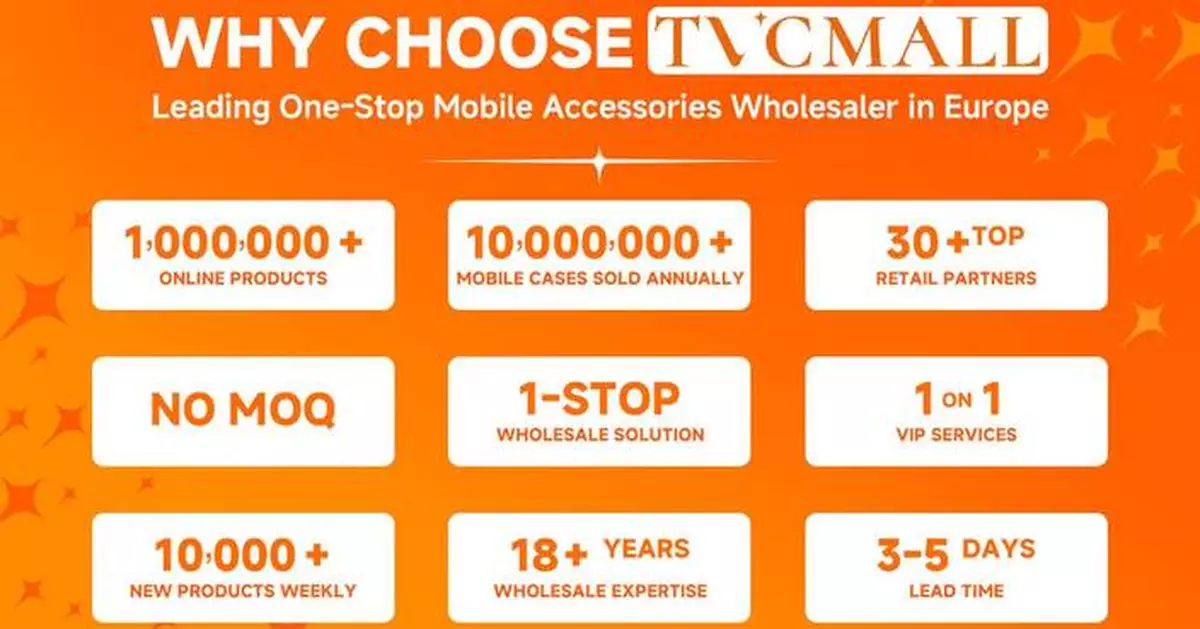 WHY CHOOSE TVCMALL

Leading One-Stop Mobile Accessories Wholesaler in Europe

1,000,000 +
ONLINE PRODUCTS

10,000,000 +
MOBILE CASES SOLD ANNUALLY

30 + TOP
RETAIL PARTNERS

NO MOQ

1-STOP
WHOLESALE SOLUTION

1 ON 1
VIP SERVICES

10,000 +
NEW PRODUCTS WEEKLY

18 + YEARS
WHOLESALE EXPERTISE

3-5 DAYS
LEAD TIME